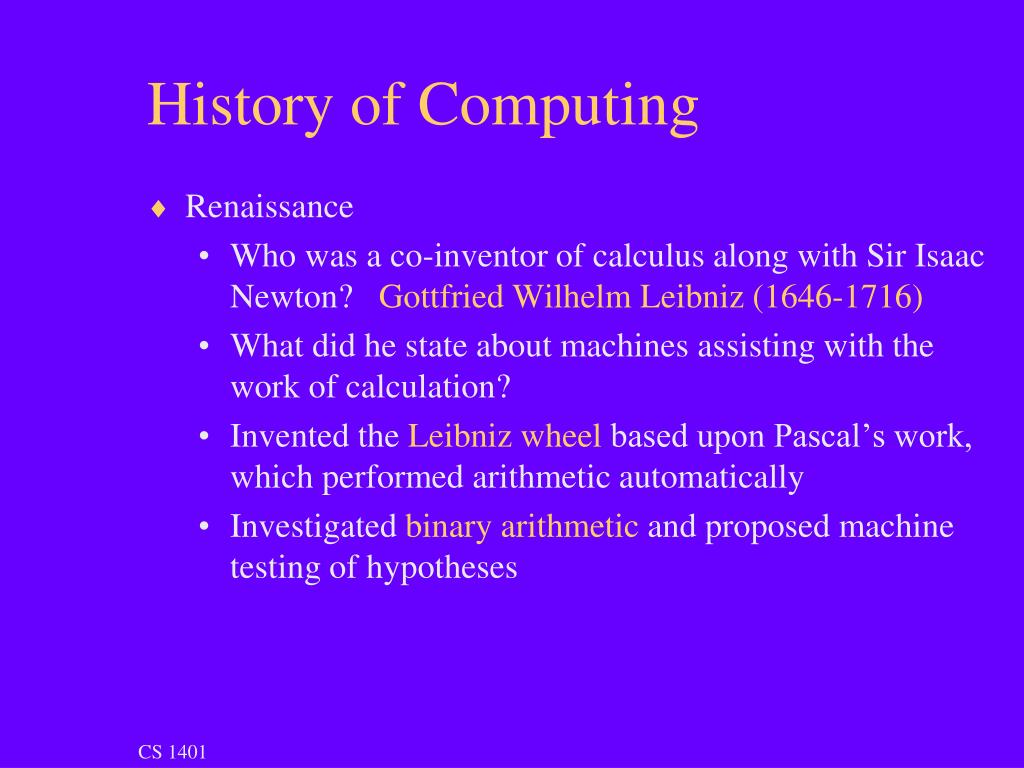 History of Computing

♦ Renaissance
• Who was a co-inventor of calculus along with Sir Isaac Newton? Gottfried Wilhelm Leibniz (1646-1716)
• What did he state about machines assisting with the work of calculation?
• Invented the Leibniz wheel based upon Pascal's work, which performed arithmetic automatically
• Investigated binary arithmetic and proposed machine testing of hypotheses

CS 1401